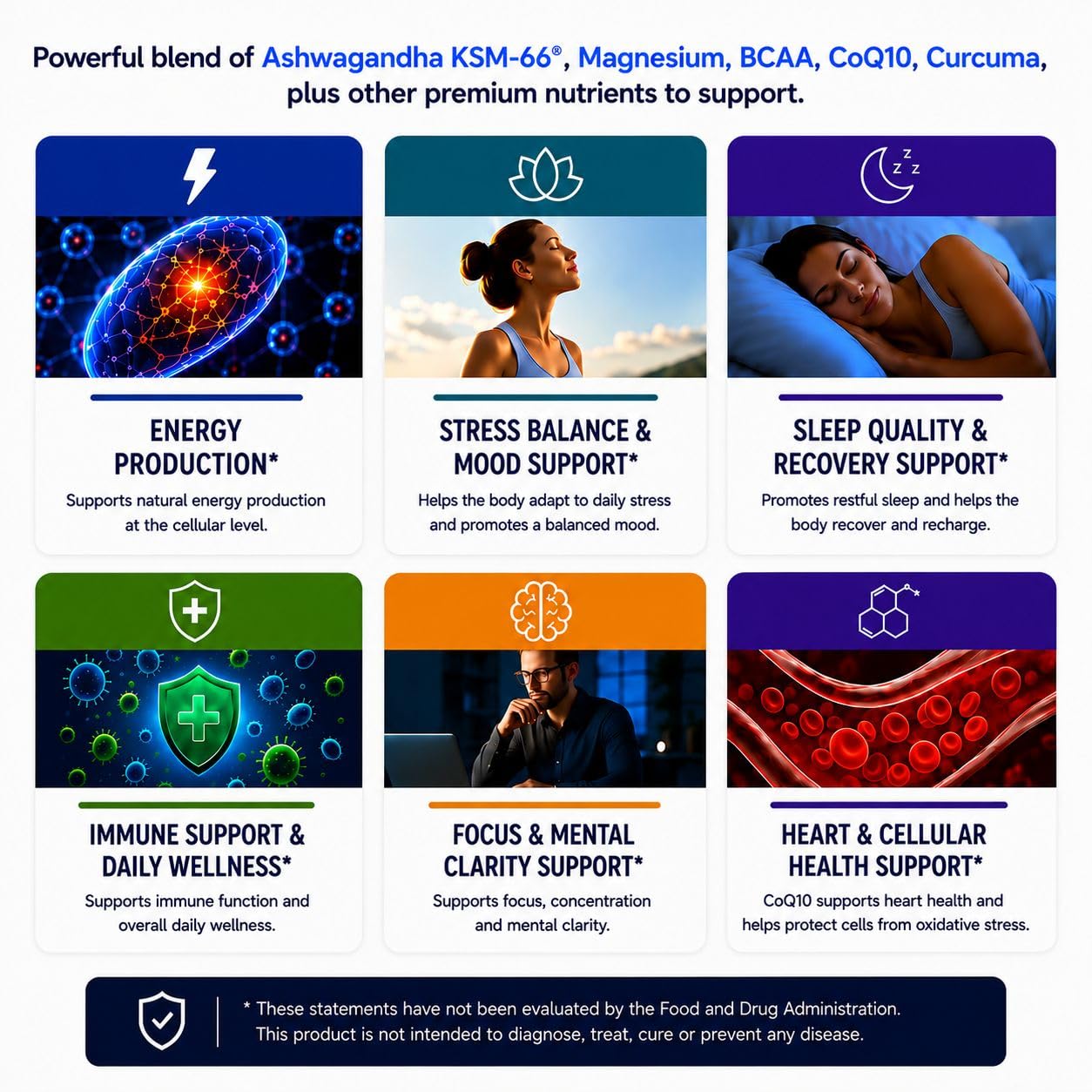 Powerful blend of Ashwagandha KSM-66®, Magnesium, BCAA, CoQ10, Curcuma, plus other premium nutrients to support.

ENERGY PRODUCTION*
Supports natural energy production at the cellular level.

STRESS BALANCE & MOOD SUPPORT*
Helps the body adapt to daily stress and promotes a balanced mood.

SLEEP QUALITY & RECOVERY SUPPORT*
Promotes restful sleep and helps the body recover and recharge.

IMMUNE SUPPORT & DAILY WELLNESS*
Supports immune function and overall daily wellness.

FOCUS & MENTAL CLARITY SUPPORT*
Supports focus, concentration and mental clarity.

HEART & CELLULAR HEALTH SUPPORT*
CoQ10 supports heart health and helps protect cells from oxidative stress.

* These statements have not been evaluated by the Food and Drug Administration. This product is not intended to diagnose, treat, cure or prevent any disease.